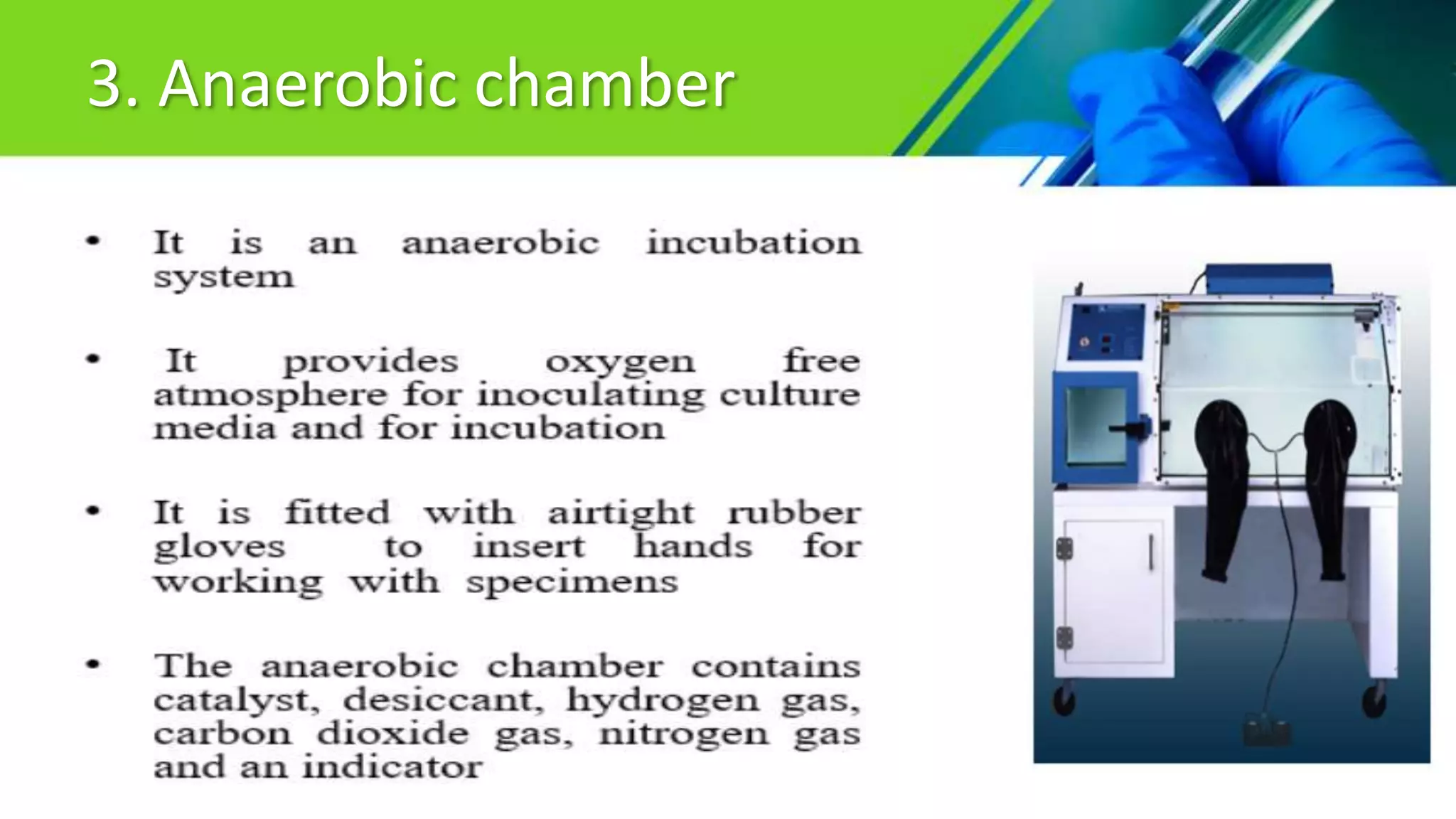 3. Anaerobic chamber

• It is an anaerobic incubation system

• It provides oxygen free atmosphere for inoculating culture media and for incubation

• It is fitted with airtight rubber gloves to insert hands for working with specimens

• The anaerobic chamber contains catalyst, desiccant, hydrogen gas, carbon dioxide gas, nitrogen gas and an indicator